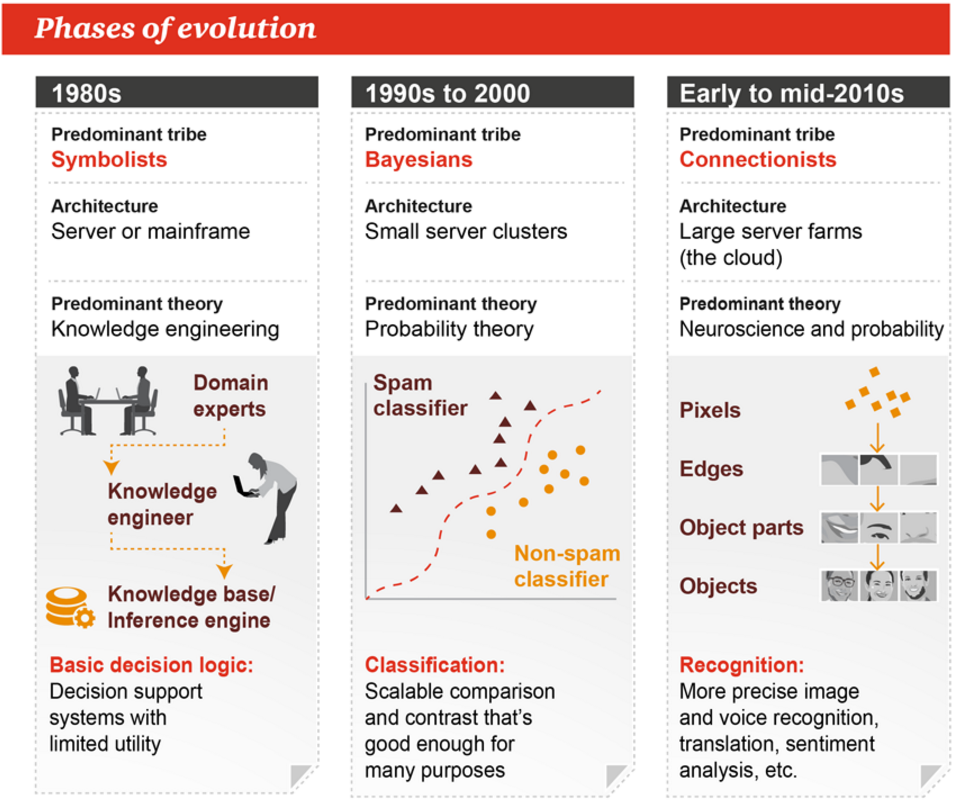 Phases of evolution

1980s

Predominant tribe
Symbolists

Architecture
Server or mainframe

Predominant theory
Knowledge engineering

Domain experts

Knowledge engineer

Knowledge base/ Inference engine

Basic decision logic:
Decision support systems with limited utility

1990s to 2000

Predominant tribe
Bayesians

Architecture
Small server clusters

Predominant theory
Probability theory

Spam classifier

Non-spam classifier

Classification:
Scalable comparison and contrast that's good enough for many purposes

Early to mid-2010s

Predominant tribe
Connectionists

Architecture
Large server farms (the cloud)

Predominant theory
Neuroscience and probability

Pixels

Edges

Object parts

Objects

Recognition:
More precise image and voice recognition, translation, sentiment analysis, etc.